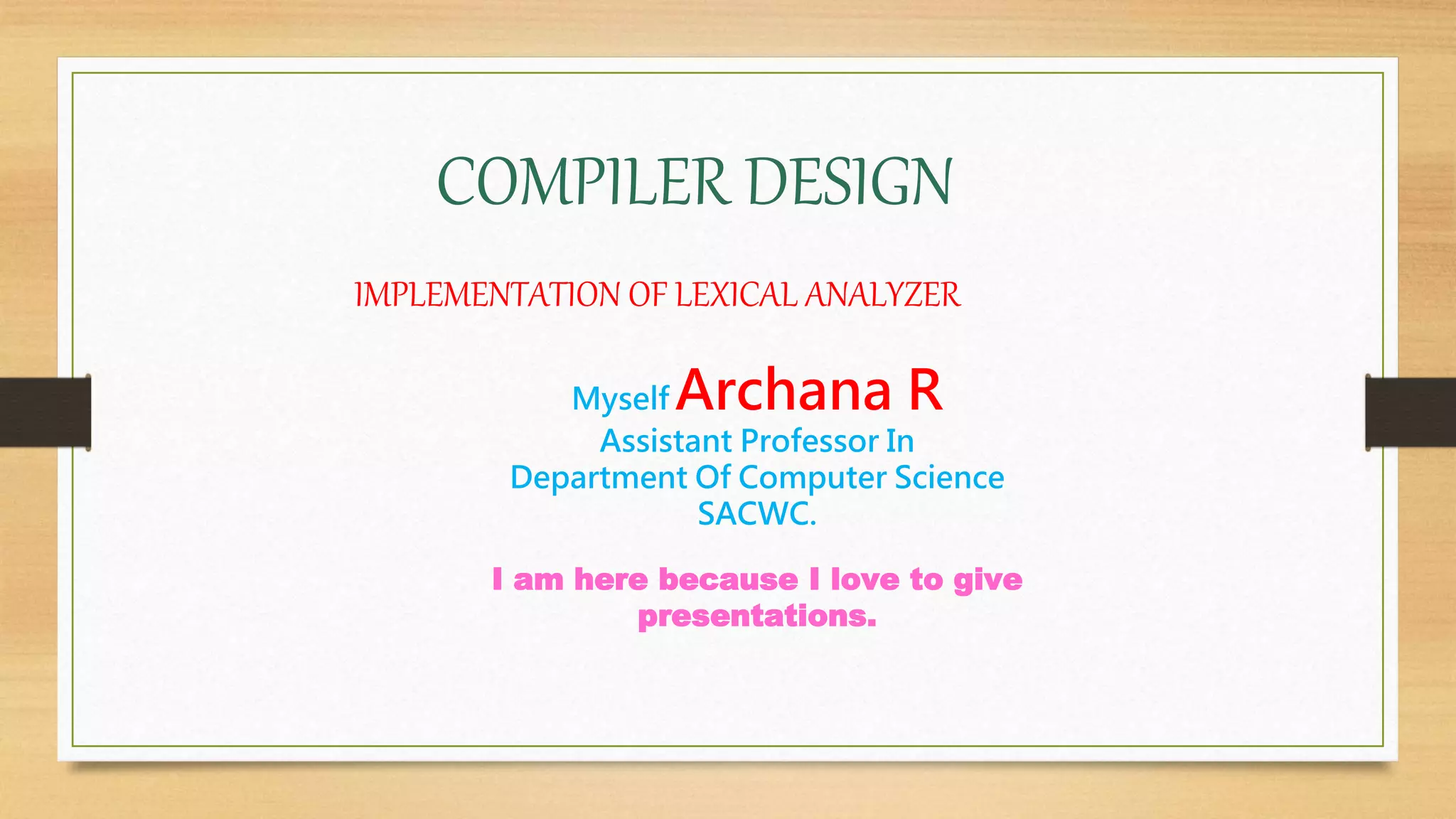 COMPILER DESIGN

IMPLEMENTATION OF LEXICAL ANALYZER

Myself Archana R
Assistant Professor In
Department Of Computer Science
SACWC.

I am here because I love to give presentations.